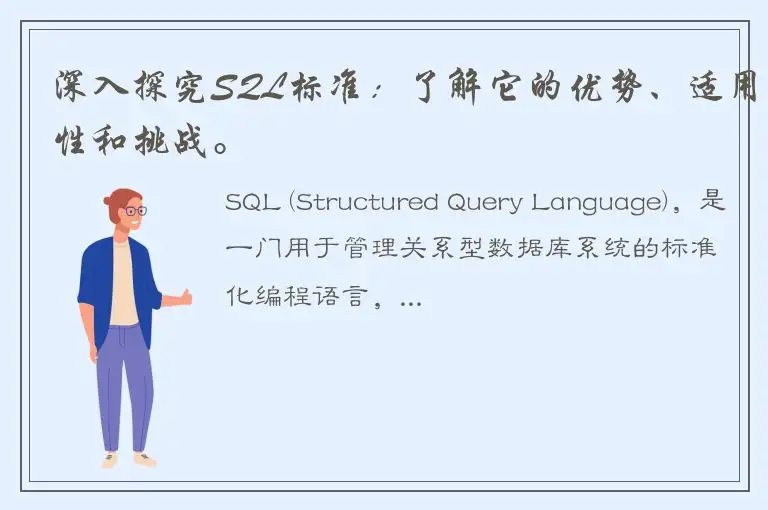 深入探究SQL标准：了解它的优势、适用性和挑战。

SQL (Structured Query Language)，是一门用于管理关系型数据库系统的标准化编程语言，...